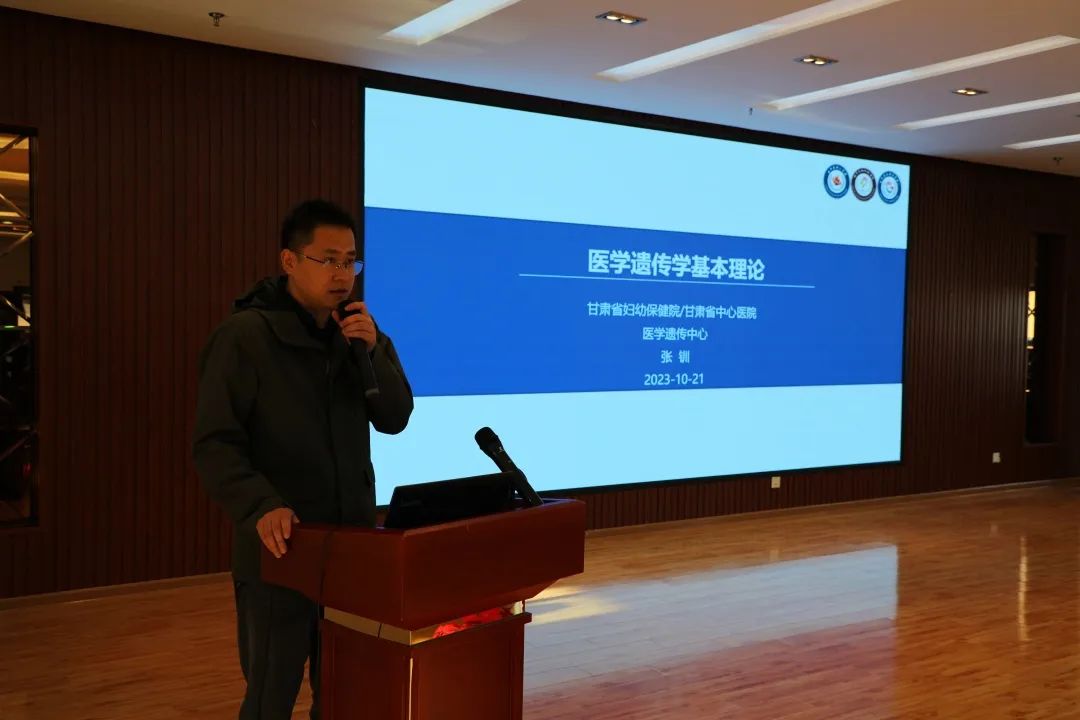 医学遗传学基本理论

甘肃省妇幼保健院/甘肃省中心医院
医学遗传中心
张 钏
2023-10-21